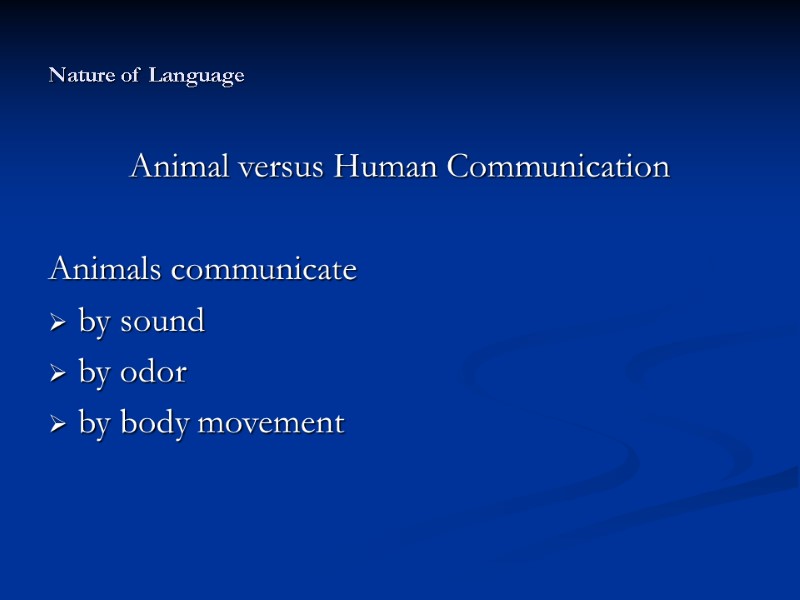 Nature of Language

Animal versus Human Communication

Animals communicate
➢ by sound
➢ by odor
➢ by body movement